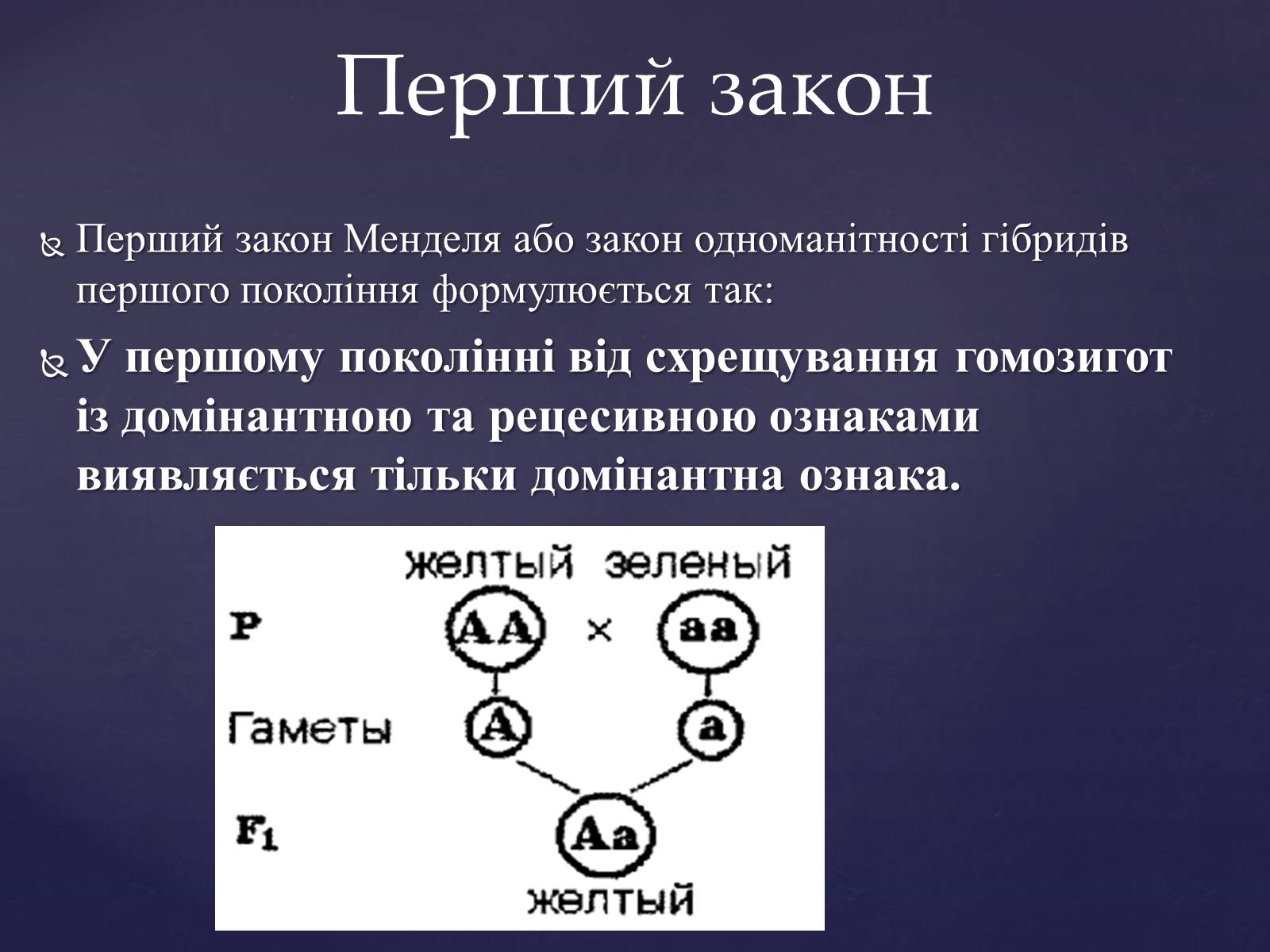 Перший закон

Перший закон Менделя або закон одноманітності гібридів першого покоління формулюється так:

У першому поколінні від схрещування гомозигот із домінантною та рецесивною ознаками виявляється тільки домінантна ознака.

желтый зеленый

P AA × aa

Гаметы A a

$F_1$ Aa

желтый